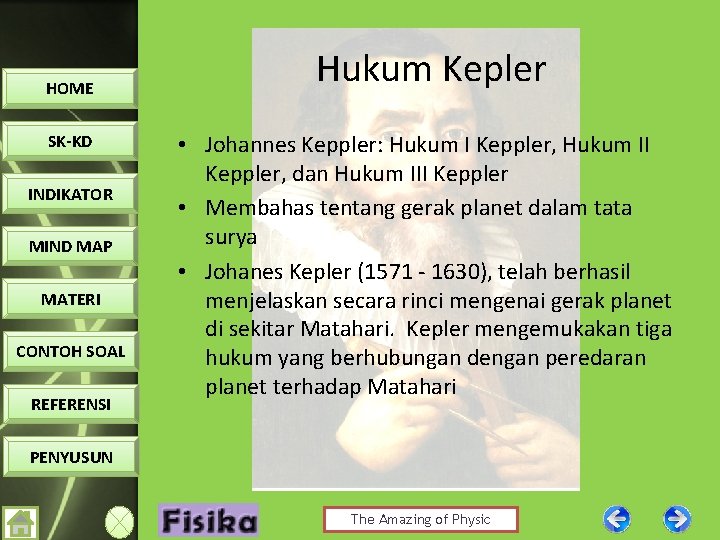 HOME

SK-KD

INDIKATOR

MIND MAP

MATERI

CONTOH SOAL

REFERENSI

PENYUSUN

Hukum Kepler

• Johannes Keppler: Hukum I Keppler, Hukum II Keppler, dan Hukum III Keppler

• Membahas tentang gerak planet dalam tata surya

• Johanes Kepler (1571 - 1630), telah berhasil menjelaskan secara rinci mengenai gerak planet di sekitar Matahari. Kepler mengemukakan tiga hukum yang berhubungan dengan peredaran planet terhadap Matahari

Fisika

The Amazing of Physic